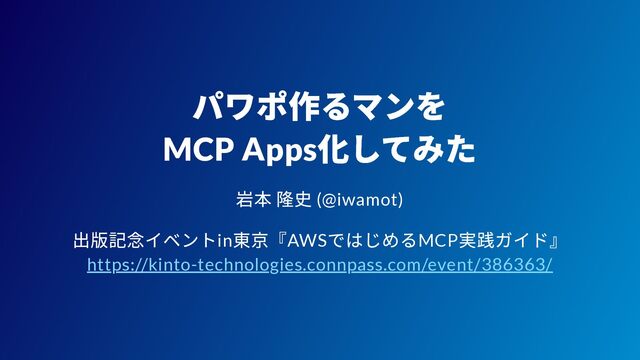 パワポ作るマンを
MCP Apps化してみた

岩本 隆史 (@iwamot)

出版記念イベントin東京『AWSではじめるMCP実践ガイド』
https://kinto-technologies.connpass.com/event/386363/